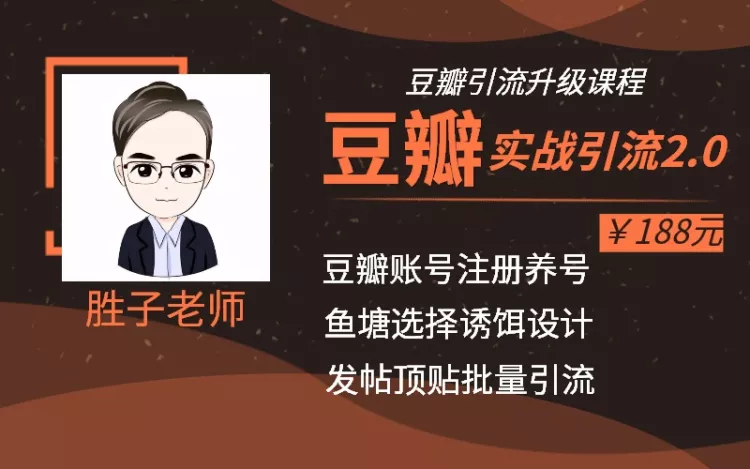 豆瓣引流升级课程

豆瓣 实战引流2.0

￥188元

豆瓣账号注册养号

鱼塘选择诱饵设计

发帖顶贴批量引流

胜子老师